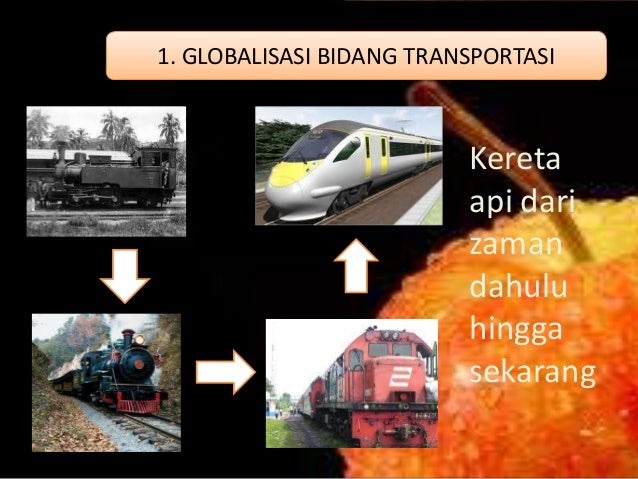 1. GLOBALISASI BIDANG TRANSPORTASI

Kereta api dari zaman dahulu hingga sekarang